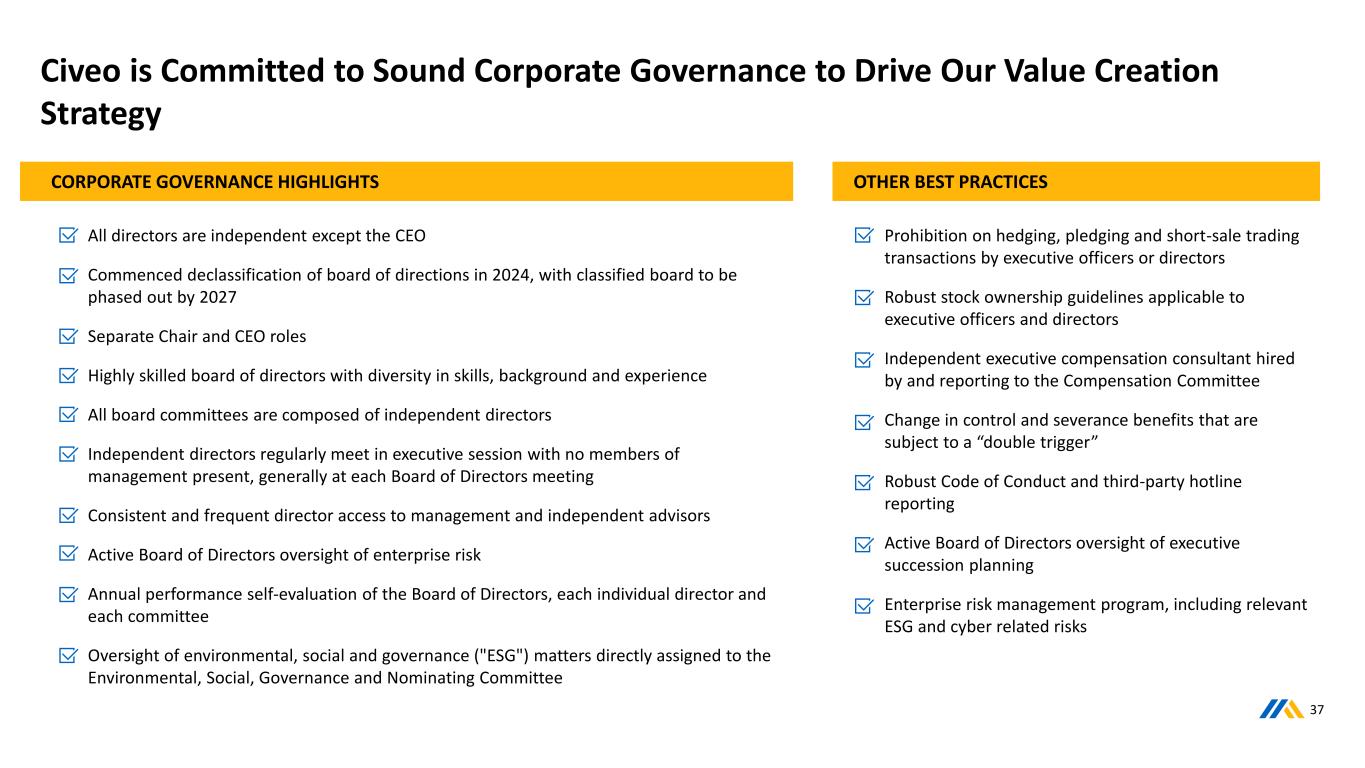 Civeo is Committed to Sound Corporate Governance to Drive Our Value Creation Strategy

CORPORATE GOVERNANCE HIGHLIGHTS

All directors are independent except the CEO

Commenced declassification of board of directions in 2024, with classified board to be phased out by 2027

Separate Chair and CEO roles

Highly skilled board of directors with diversity in skills, background and experience

All board committees are composed of independent directors

Independent directors regularly meet in executive session with no members of management present, generally at each Board of Directors meeting

Consistent and frequent director access to management and independent advisors

Active Board of Directors oversight of enterprise risk

Annual performance self-evaluation of the Board of Directors, each individual director and each committee

Oversight of environmental, social and governance ("ESG") matters directly assigned to the Environmental, Social, Governance and Nominating Committee

OTHER BEST PRACTICES

Prohibition on hedging, pledging and short-sale trading transactions by executive officers or directors

Robust stock ownership guidelines applicable to executive officers and directors

Independent executive compensation consultant hired by and reporting to the Compensation Committee

Change in control and severance benefits that are subject to a “double trigger”

Robust Code of Conduct and third-party hotline reporting

Active Board of Directors oversight of executive succession planning

Enterprise risk management program, including relevant ESG and cyber related risks

37